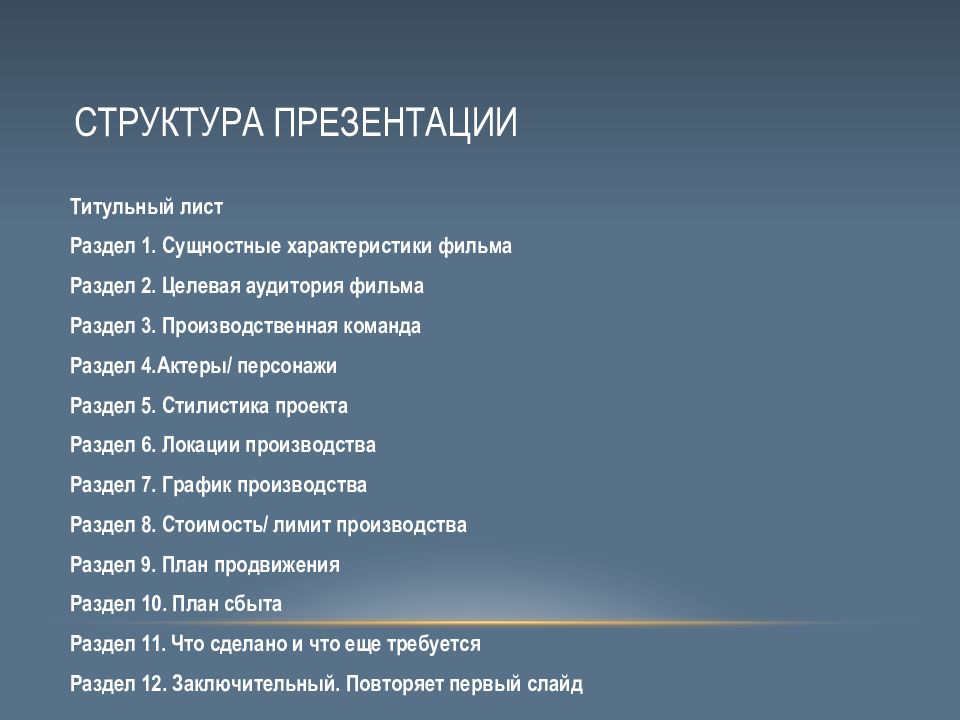 СТРУКТУРА ПРЕЗЕНТАЦИИ

Титульный лист

Раздел 1. Сущностные характеристики фильма

Раздел 2. Целевая аудитория фильма

Раздел 3. Производственная команда

Раздел 4.Актеры/ персонажи

Раздел 5. Стилистика проекта

Раздел 6. Локации производства

Раздел 7. График производства

Раздел 8. Стоимость/ лимит производства

Раздел 9. План продвижения

Раздел 10. План сбыта

Раздел 11. Что сделано и что еще требуется

Раздел 12. Заключительный. Повторяет первый слайд